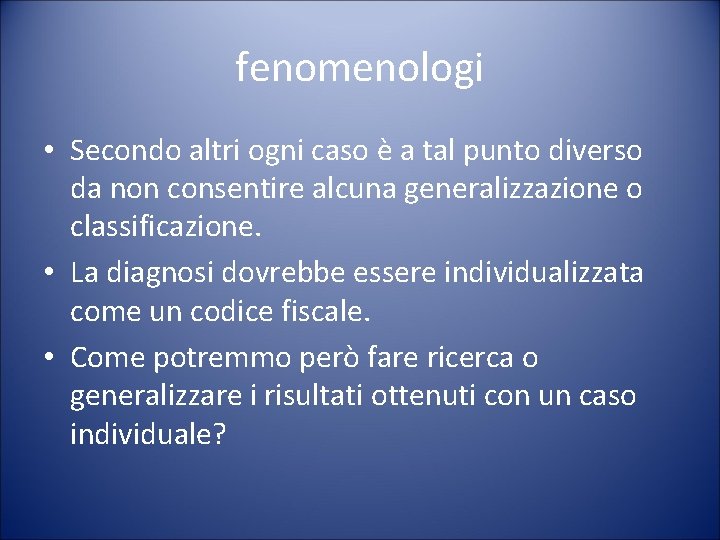 fenomenologi

• Secondo altri ogni caso è a tal punto diverso da non consentire alcuna generalizzazione o classificazione.
• La diagnosi dovrebbe essere individualizzata come un codice fiscale.
• Come potremmo però fare ricerca o generalizzare i risultati ottenuti con un caso individuale?